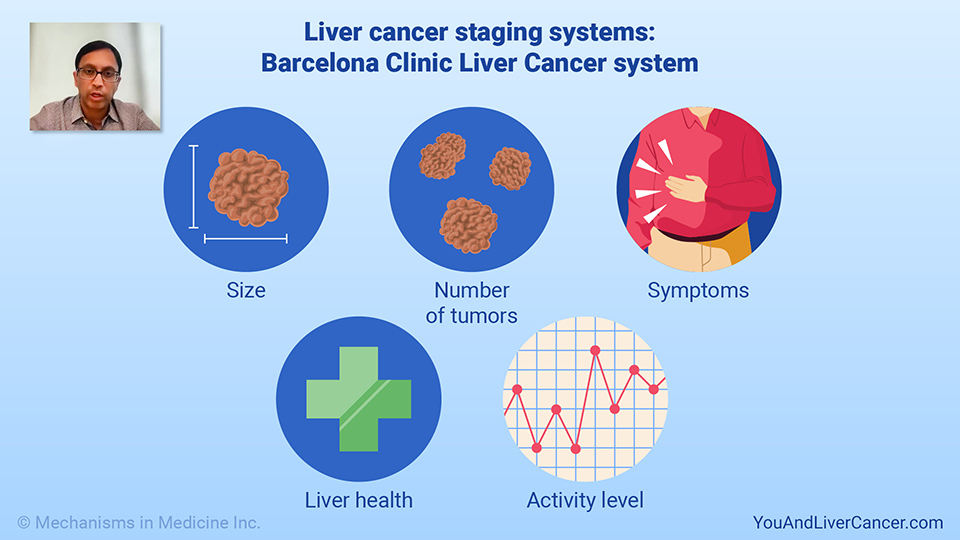 Liver cancer staging systems:
Barcelona Clinic Liver Cancer system

Size

Number of tumors

Symptoms

Liver health

Activity level

© Mechanisms in Medicine Inc.

YouAndLiverCancer.com